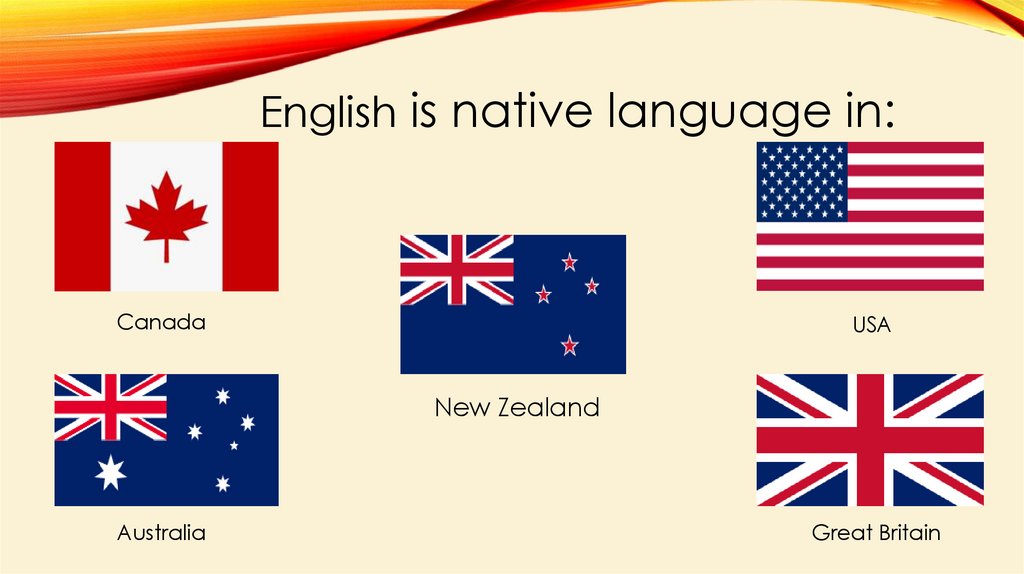 English is native language in:

Canada

USA

New Zealand

Australia

Great Britain